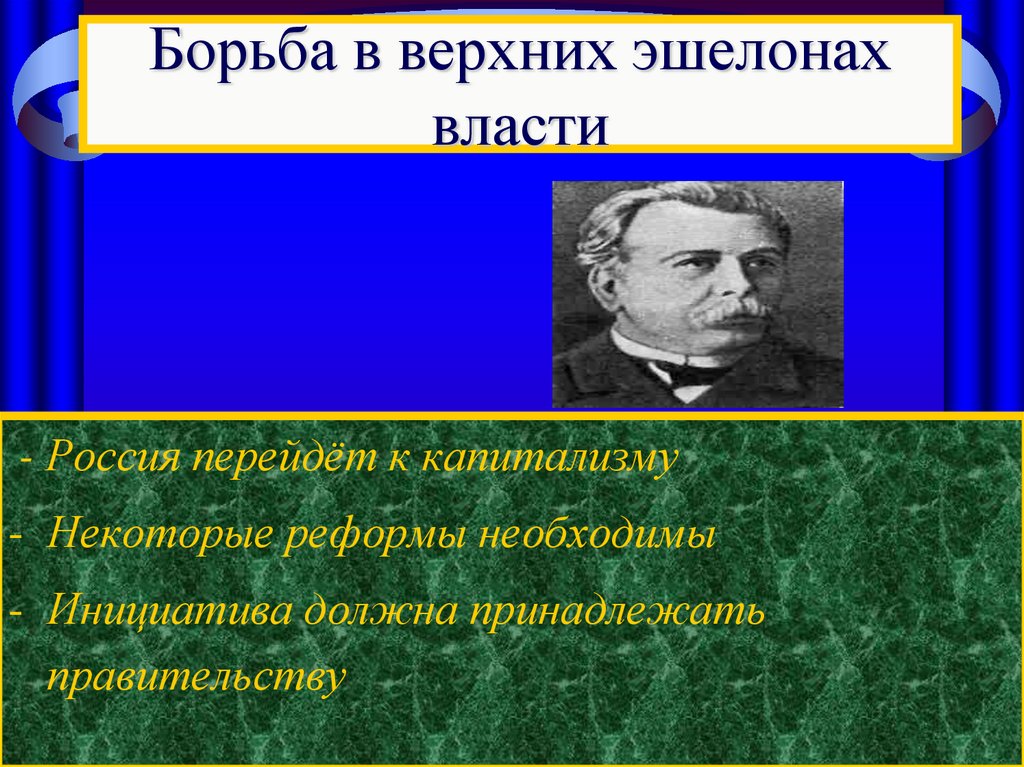 Борьба в верхних эшелонах власти

- Россия перейдёт к капитализму

- Некоторые реформы необходимы

- Инициатива должна принадлежать правительству